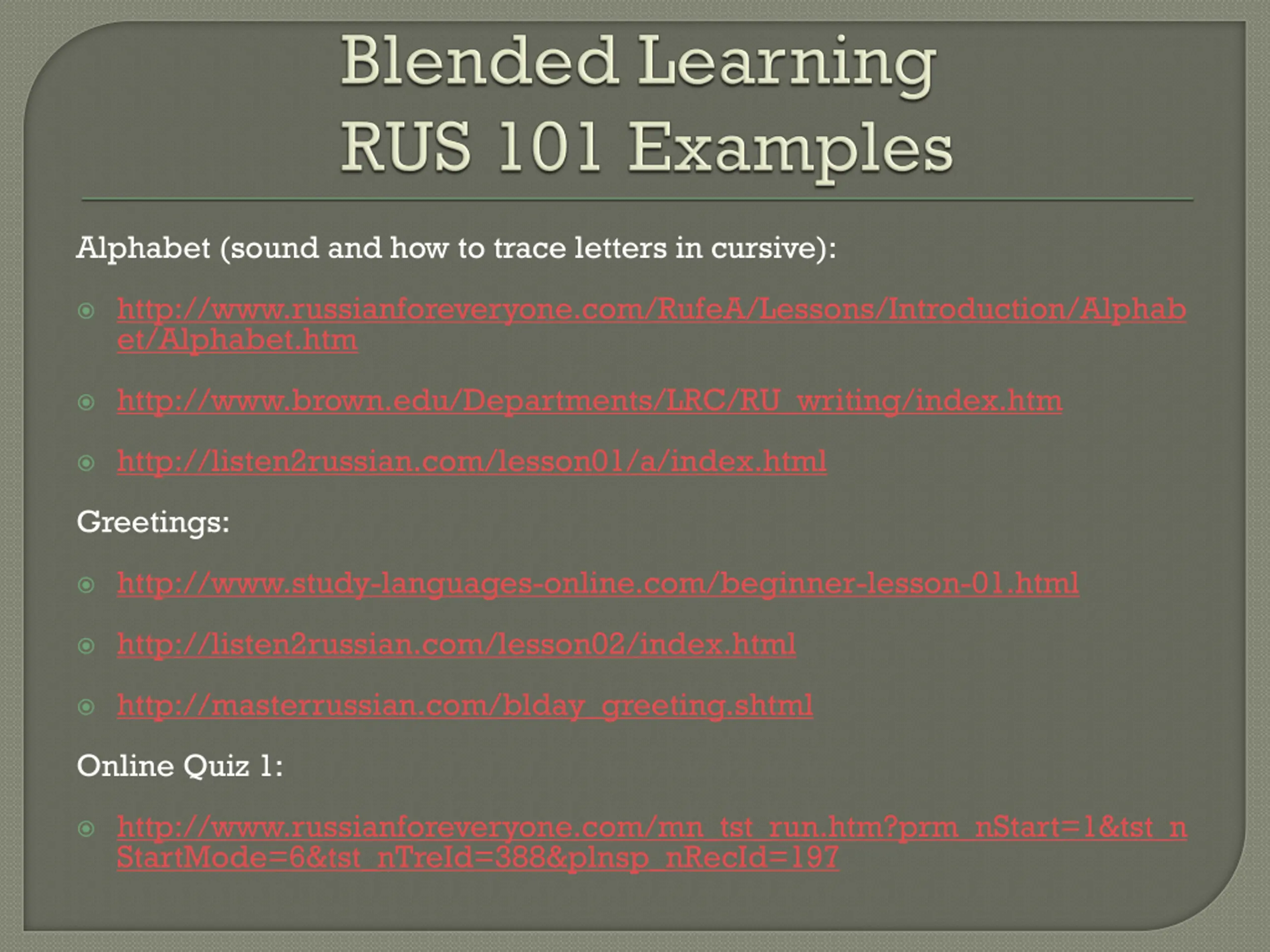 Blended Learning
RUS 101 Examples

Alphabet (sound and how to trace letters in cursive):

http://www.russianforeveryone.com/RufeA/Lessons/Introduction/Alphabet/Alphabet.htm

http://www.brown.edu/Departments/LRC/RU_writing/index.htm

http://listen2russian.com/lesson01/a/index.html

Greetings:

http://www.study-languages-online.com/beginner-lesson-01.html

http://listen2russian.com/lesson02/index.html

http://masterrussian.com/blday_greeting.shtml

Online Quiz 1:

http://www.russianforeveryone.com/mn_tst_run.htm?prm_nStart=1&tst_nStartMode=6&tst_nTreId=388&plnsp_nRecId=197